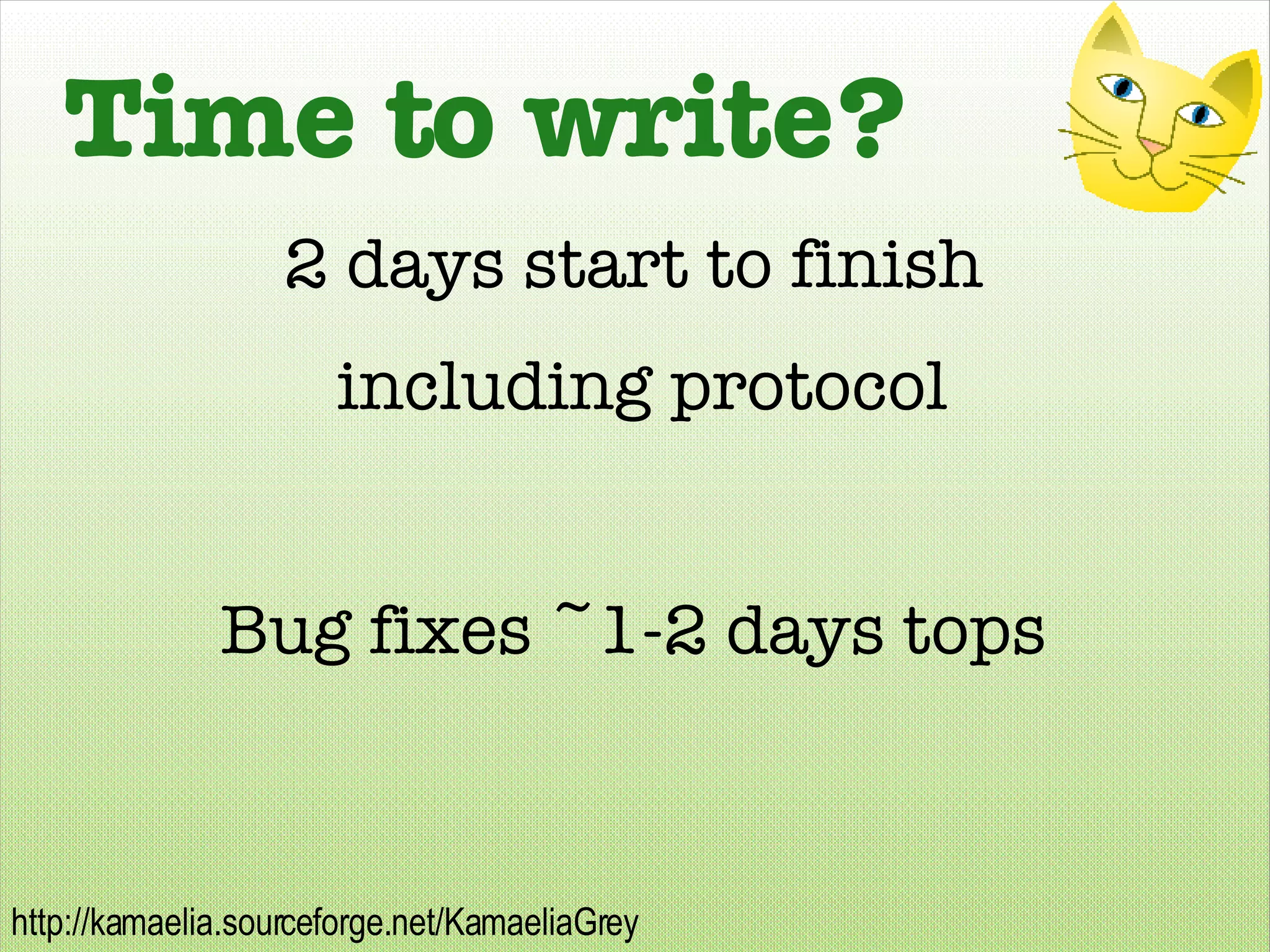 Time to write?

2 days start to finish

including protocol

Bug fixes ~1-2 days tops

http://kamaelia.sourceforge.net/KamaeliaGrey